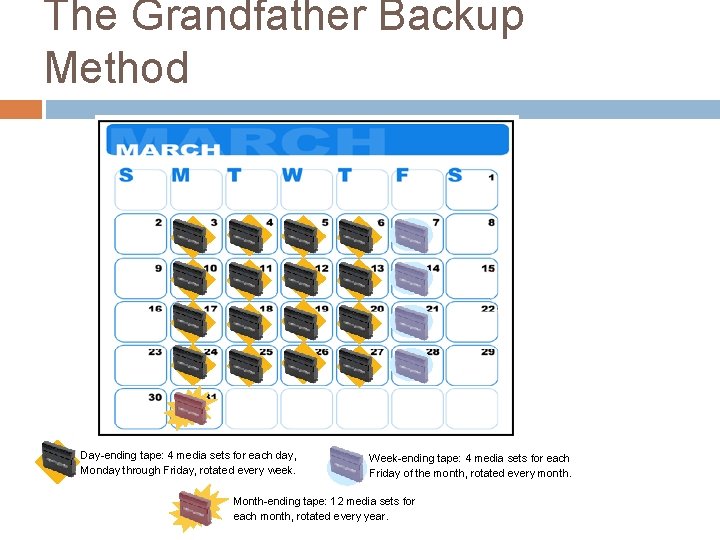 The Grandfather Backup Method

MARCH

| S | M | T | W | T | F | S |
|---|---|---|---|---|---|---|
| | | | | | | 1 |
| 2 | 3 | 4 | 5 | 6 | 7 | 8 |
| 9 | 10 | 11 | 12 | 13 | 14 | 15 |
| 16 | 17 | 18 | 19 | 20 | 21 | 22 |
| 23 | 24 | 25 | 26 | 27 | 28 | 29 |
| 30 | 31 | | | | | |

Day-ending tape: 4 media sets for each day, Monday through Friday, rotated every week.

Week-ending tape: 4 media sets for each Friday of the month, rotated every month.

Month-ending tape: 12 media sets for each month, rotated every year.